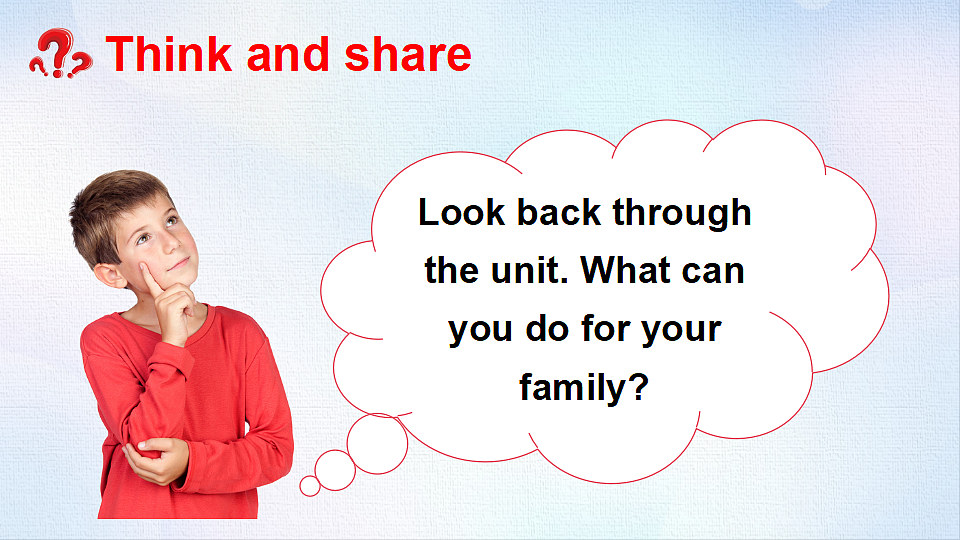 Think and share

Look back through the unit. What can you do for your family?